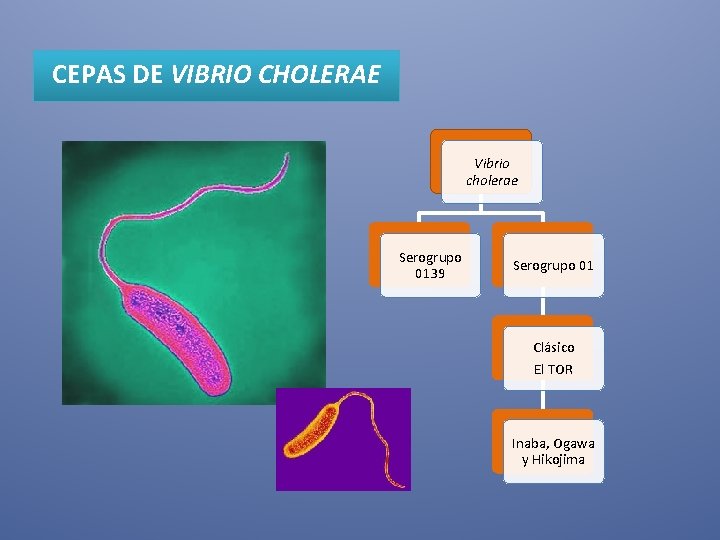 CEPAS DE VIBRIO CHOLERAE

Vibrio cholerae

Serogrupo 0139

Serogrupo 01

Clásico
El TOR

Inaba, Ogawa y Hikojima